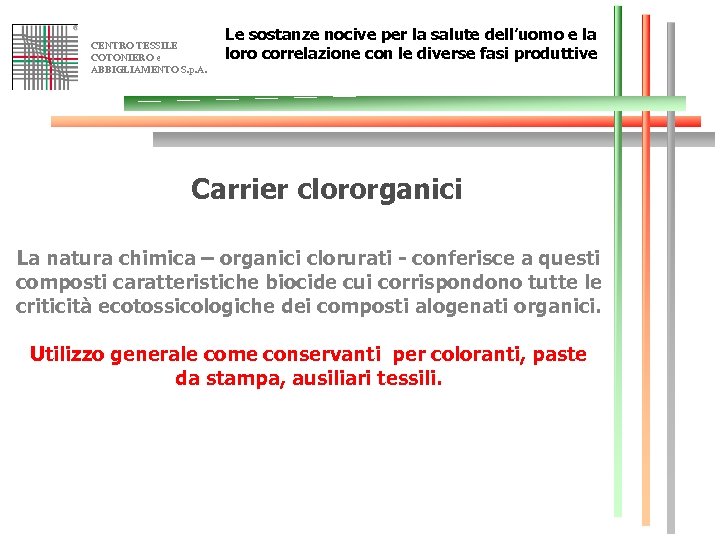 CENTRO TESSILE COTONIERO e ABBIGLIAMENTO S.p.A.

Le sostanze nocive per la salute dell'uomo e la loro correlazione con le diverse fasi produttive

Carrier clororganici

La natura chimica – organici clorurati - conferisce a questi composti caratteristiche biocide cui corrispondono tutte le criticità ecotossicologiche dei composti alogenati organici.

Utilizzo generale come conservanti per coloranti, paste da stampa, ausiliari tessili.